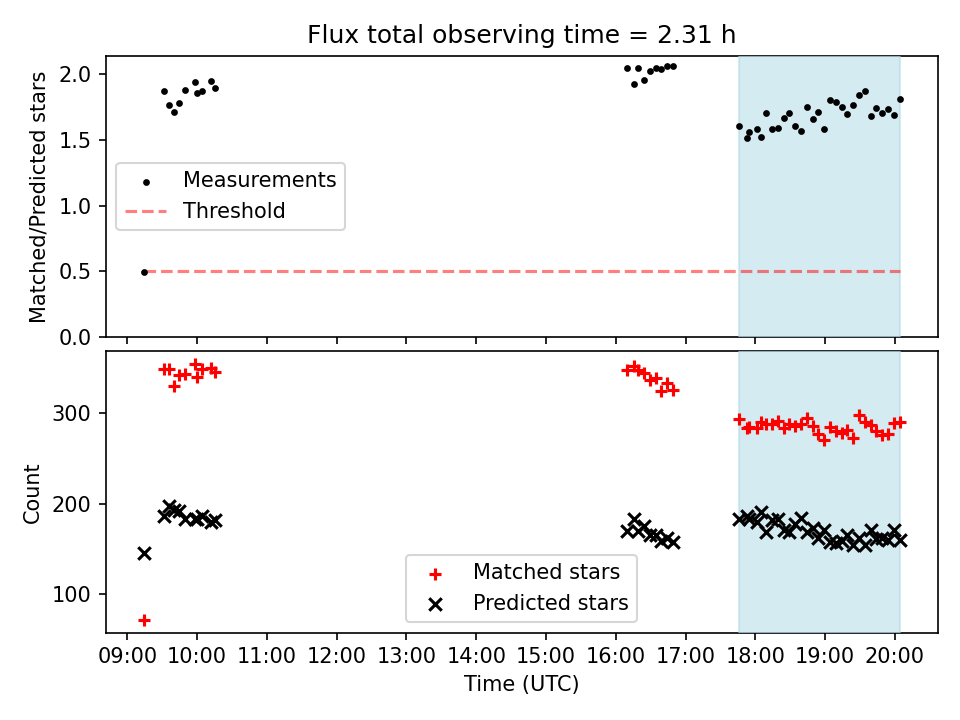 Flux total observing time = 2.31 h

Matched/Predicted stars

2.0
1.5
1.0
0.5
0.0

Measurements
Threshold

Count

300
200
100

Matched stars
Predicted stars

09:00 10:00 11:00 12:00 13:00 14:00 15:00 16:00 17:00 18:00 19:00 20:00

Time (UTC)